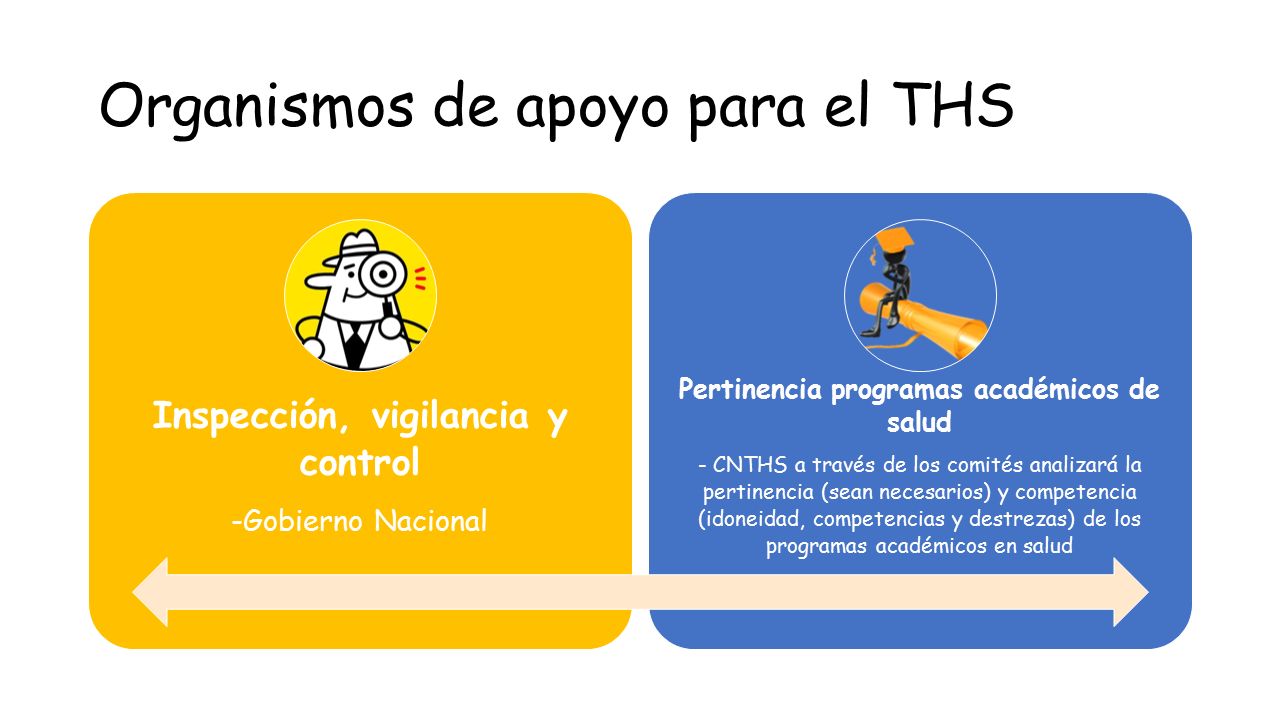 Organismos de apoyo para el THS

Inspección, vigilancia y control

-Gobierno Nacional

Pertinencia programas académicos de salud

- CNTHS a través de los comités analizará la pertinencia (sean necesarios) y competencia (idoneidad, competencias y destrezas) de los programas académicos en salud